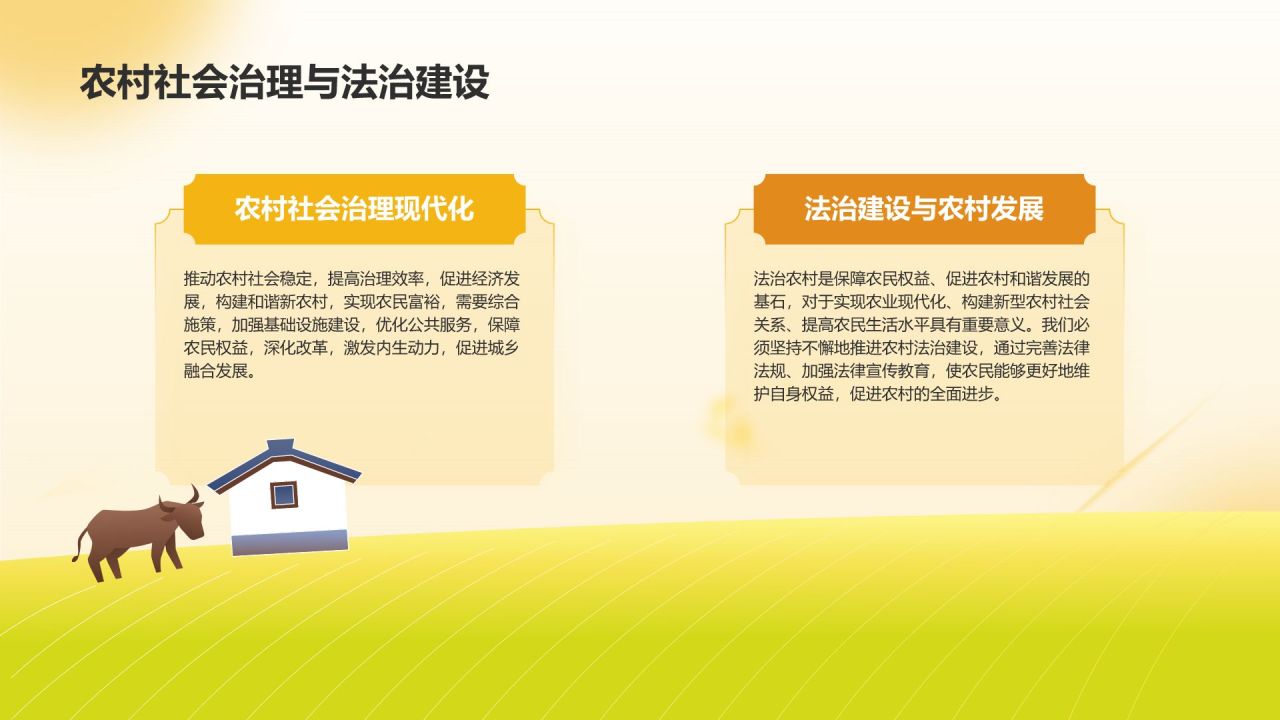 农村社会治理与法治建设

农村社会治理现代化

推动农村社会稳定，提高治理效率，促进经济发展，构建和谐新农村，实现农民富裕，需要综合施策，加强基础设施建设，优化公共服务，保障农民权益，深化改革，激发内生动力，促进城乡融合发展。

法治建设与农村发展

法治农村是保障农民权益、促进农村和谐发展的基石，对于实现农业现代化、构建新型农村社会关系、提高农民生活水平具有重要意义。我们必须坚持不懈地推进农村法治建设，通过完善法律法规、加强法律宣传教育，使农民能够更好地维护自身权益，促进农村的全面进步。